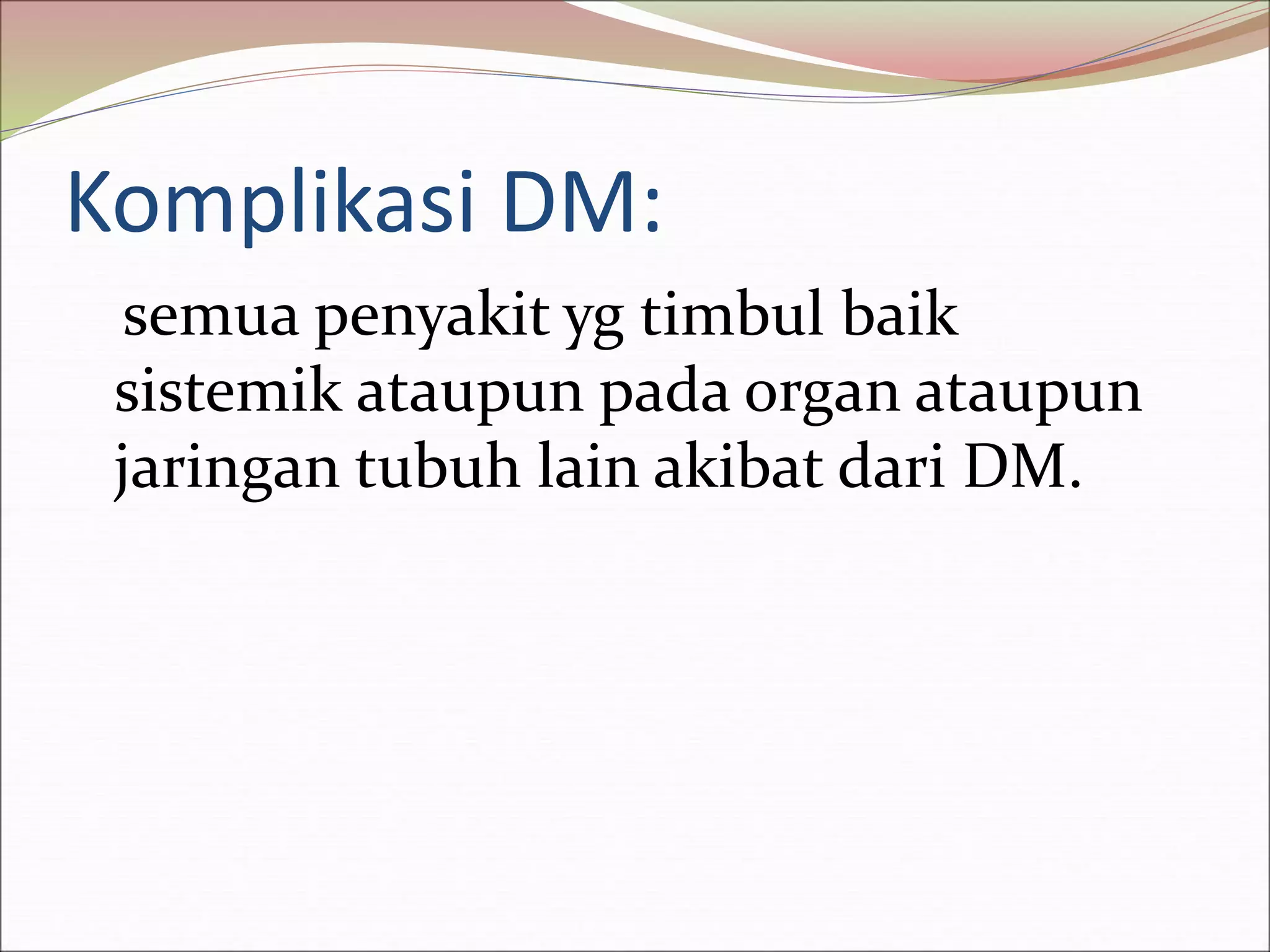 Komplikasi DM:

semua penyakit yg timbul baik sistemik ataupun pada organ ataupun jaringan tubuh lain akibat dari DM.